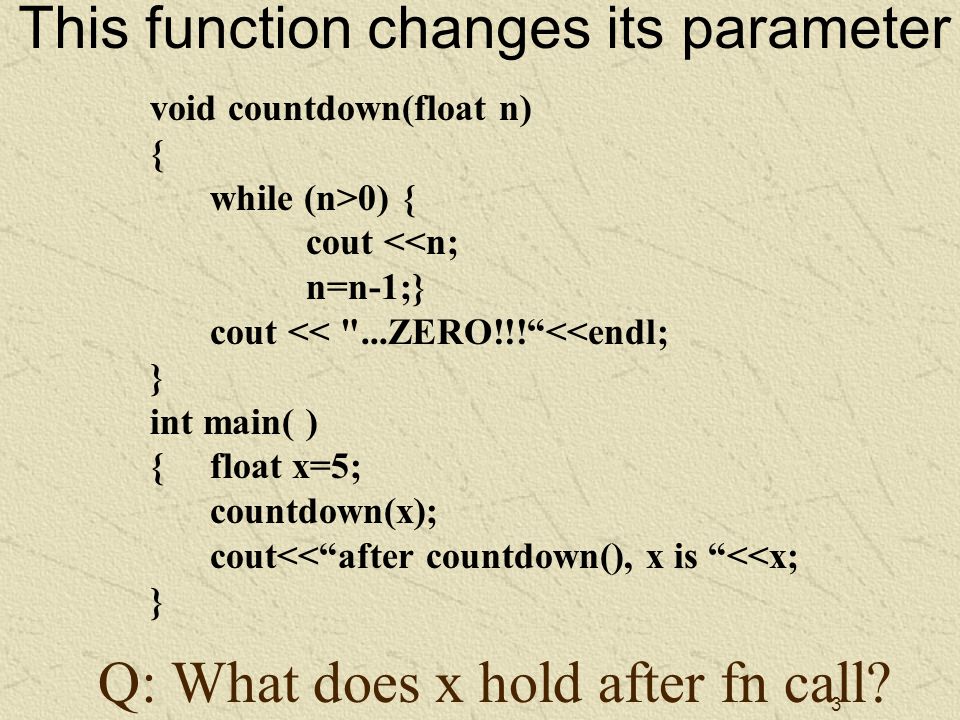 This function changes its parameter

void countdown(float n)
{
while (n>0) {
cout <<n;
n=n-1;}
cout << "...ZERO!!!“<<endl;
}
int main( )
{ float x=5;
countdown(x);
cout<<“after countdown(), x is “<<x;
}

Q: What does x hold after fn call?

3